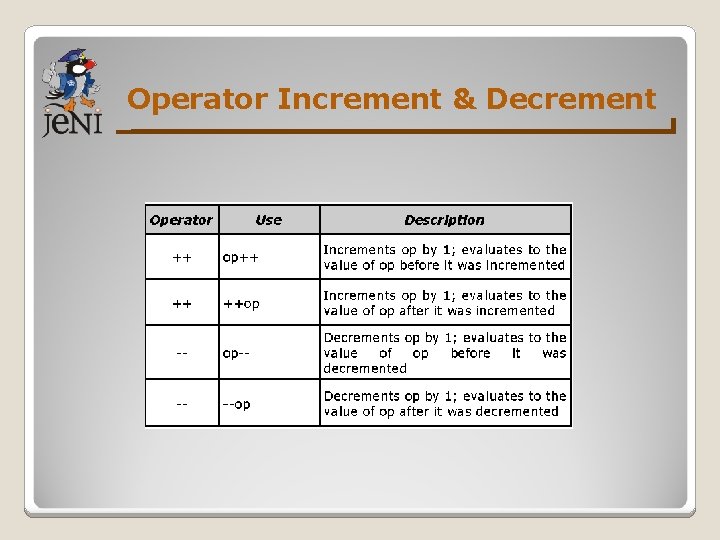 jENI

Operator Increment & Decrement

| Operator | Use | Description |
|---|---|---|
| ++ | op++ | Increments op by 1; evaluates to the value of op before it was incremented |
| ++ | ++op | Increments op by 1; evaluates to the value of op after it was incremented |
| -- | op-- | Decrements op by 1; evaluates to the value of op before it was decremented |
| -- | --op | Decrements op by 1; evaluates to the value of op after it was decremented |